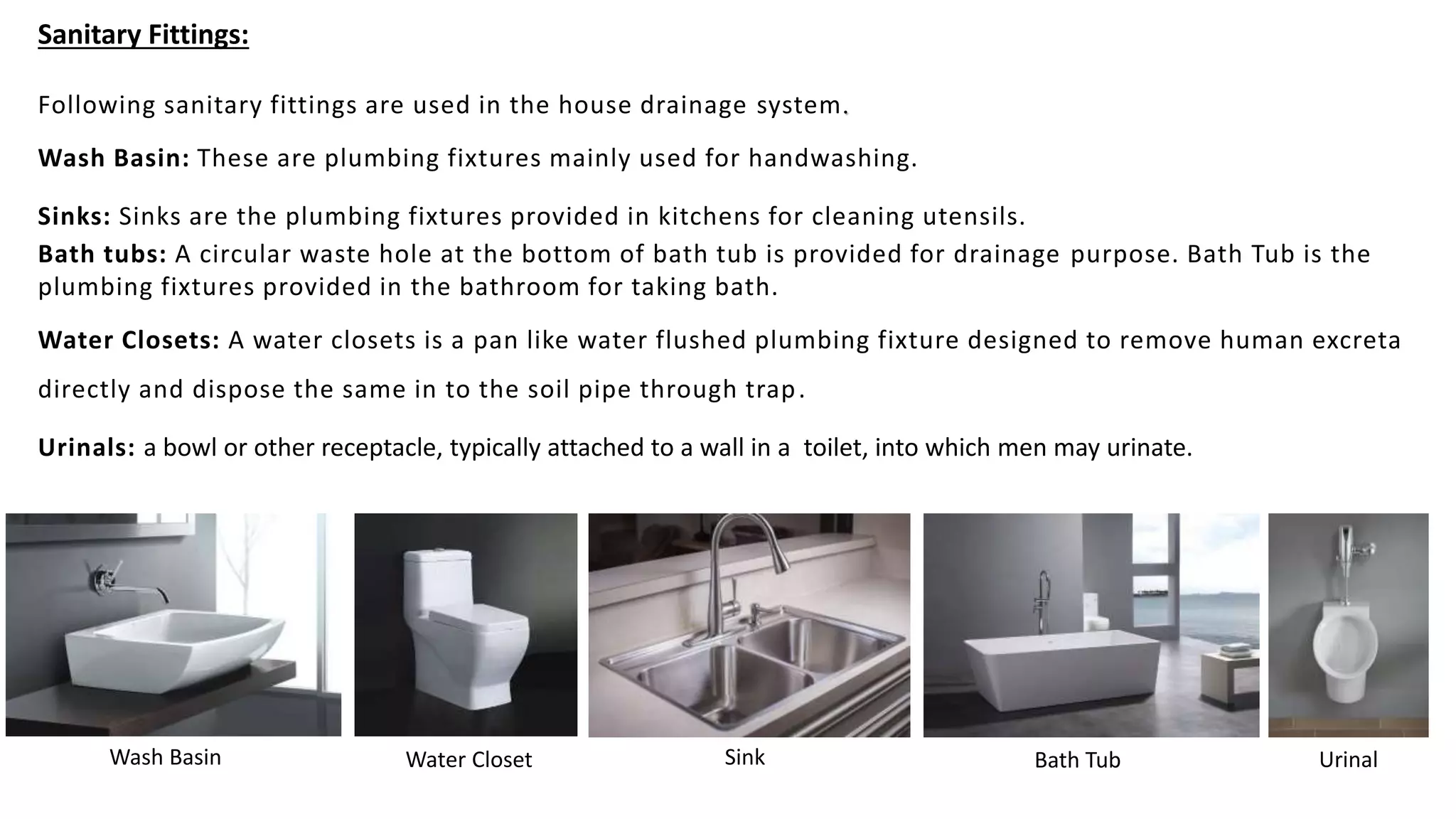 Sanitary Fittings:

Following sanitary fittings are used in the house drainage system.

Wash Basin: These are plumbing fixtures mainly used for handwashing.

Sinks: Sinks are the plumbing fixtures provided in kitchens for cleaning utensils.
Bath tubs: A circular waste hole at the bottom of bath tub is provided for drainage purpose. Bath Tub is the plumbing fixtures provided in the bathroom for taking bath.

Water Closets: A water closets is a pan like water flushed plumbing fixture designed to remove human excreta directly and dispose the same in to the soil pipe through trap.

Urinals: a bowl or other receptacle, typically attached to a wall in a toilet, into which men may urinate.

Wash Basin

Water Closet

Sink

Bath Tub

Urinal